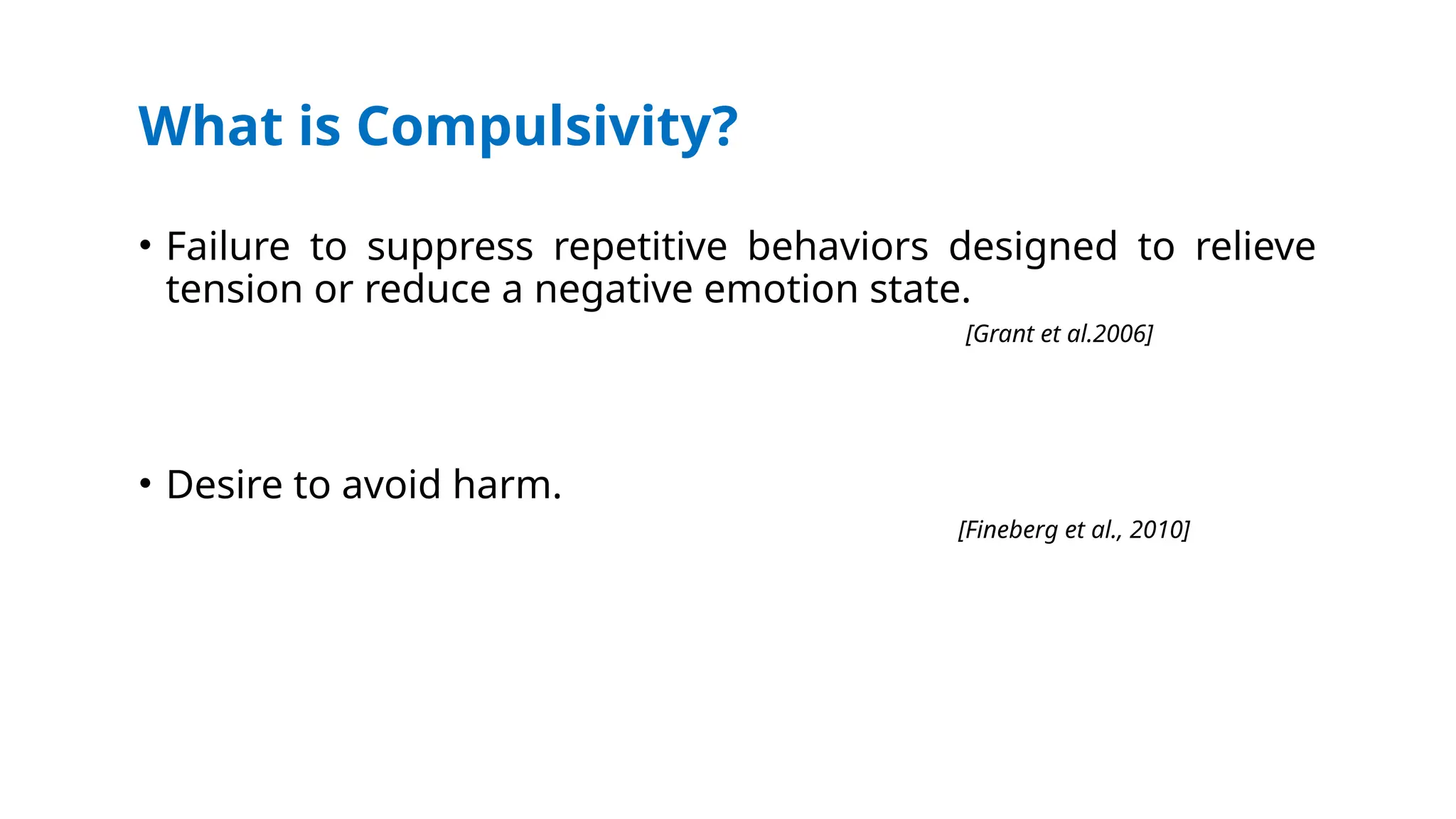 What is Compulsivity?

• Failure to suppress repetitive behaviors designed to relieve tension or reduce a negative emotion state.

[Grant et al.2006]

• Desire to avoid harm.

[Fineberg et al., 2010]